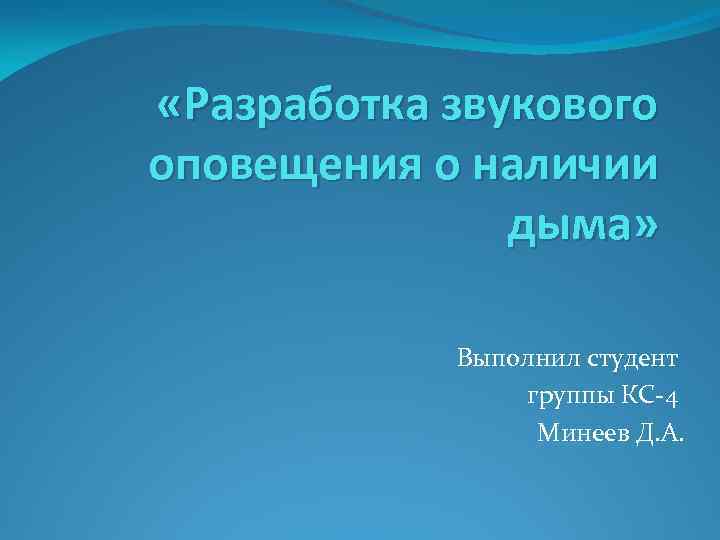 «Разработка звукового оповещения о наличии дыма»

Выполнил студент
группы КС-4
Минеев Д.А.